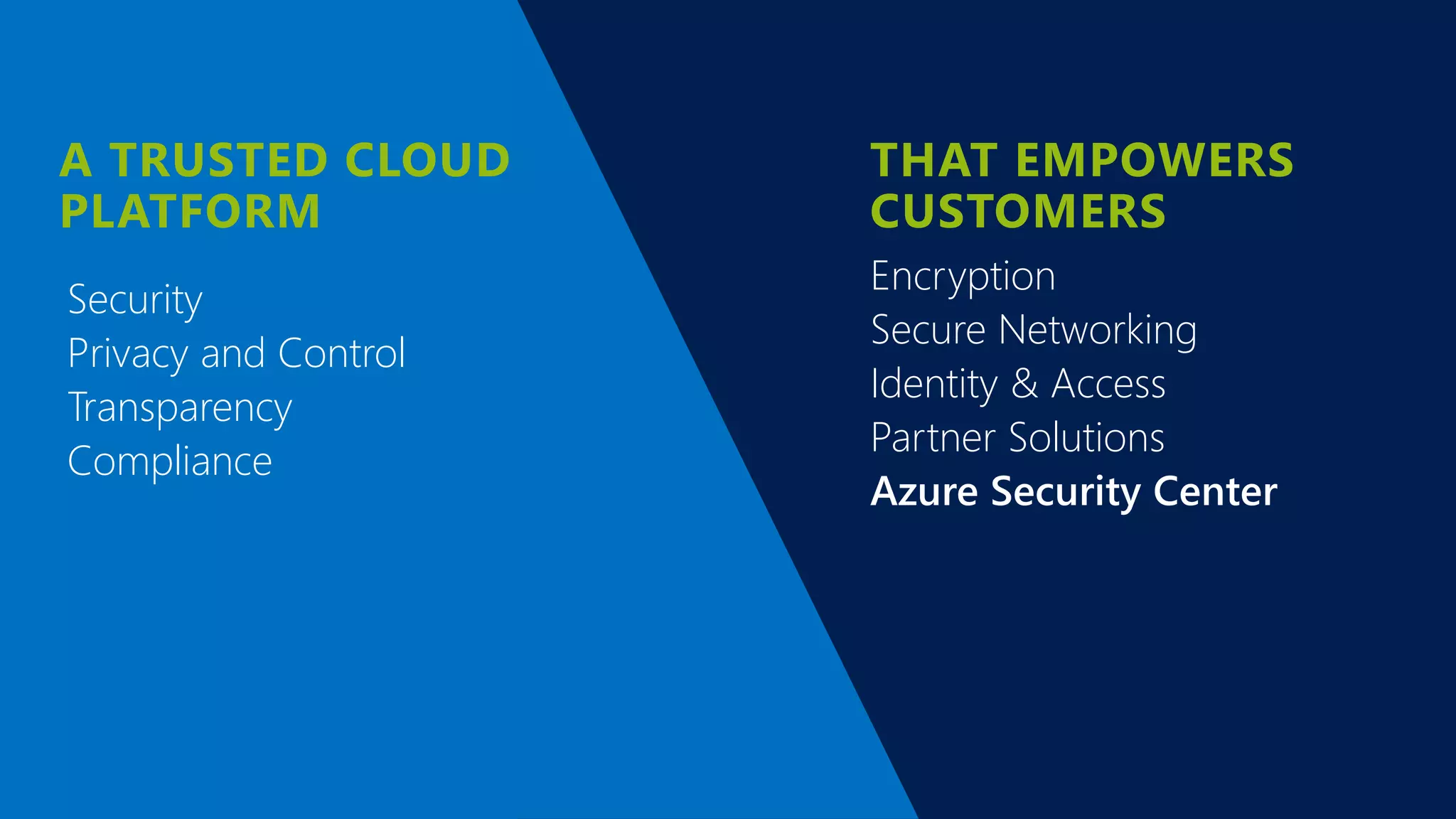 A TRUSTED CLOUD PLATFORM

Security
Privacy and Control
Transparency
Compliance

THAT EMPOWERS CUSTOMERS

Encryption
Secure Networking
Identity & Access
Partner Solutions
Azure Security Center